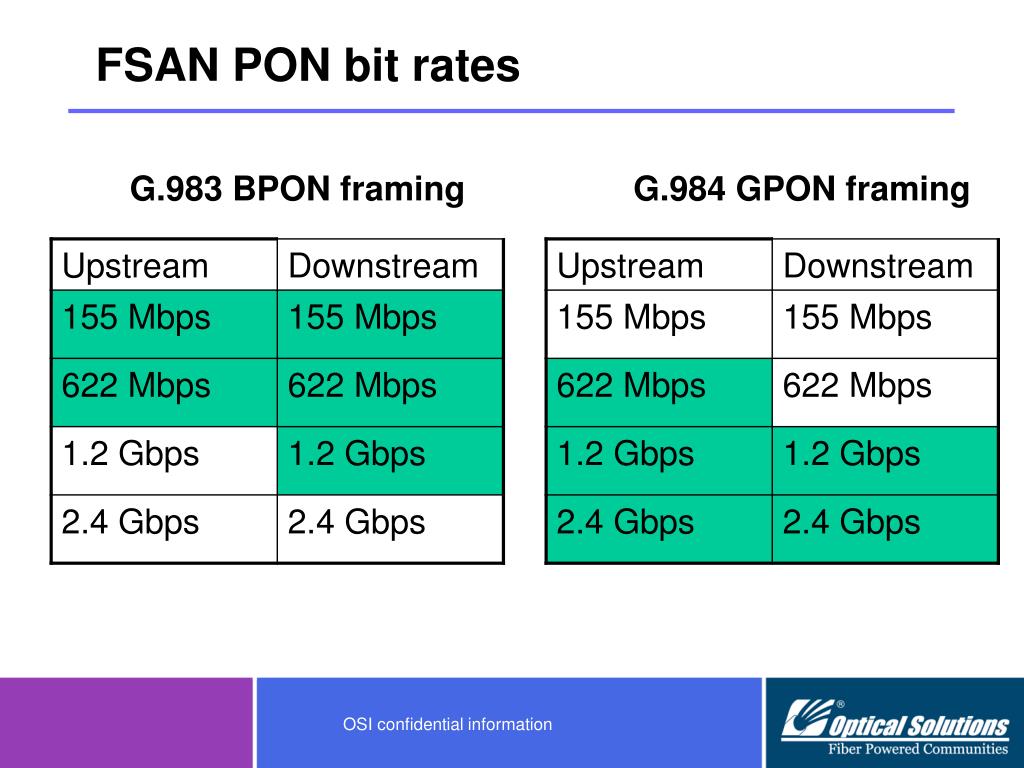 FSAN PON bit rates

G.983 BPON framing

| Upstream | Downstream |
|---|---|
| 155 Mbps | 155 Mbps |
| 622 Mbps | 622 Mbps |
| 1.2 Gbps | 1.2 Gbps |
| 2.4 Gbps | 2.4 Gbps |

G.984 GPON framing

| Upstream | Downstream |
|---|---|
| 155 Mbps | 155 Mbps |
| 622 Mbps | 622 Mbps |
| 1.2 Gbps | 1.2 Gbps |
| 2.4 Gbps | 2.4 Gbps |

OSI confidential information

Optical Solutions®
Fiber Powered Communities